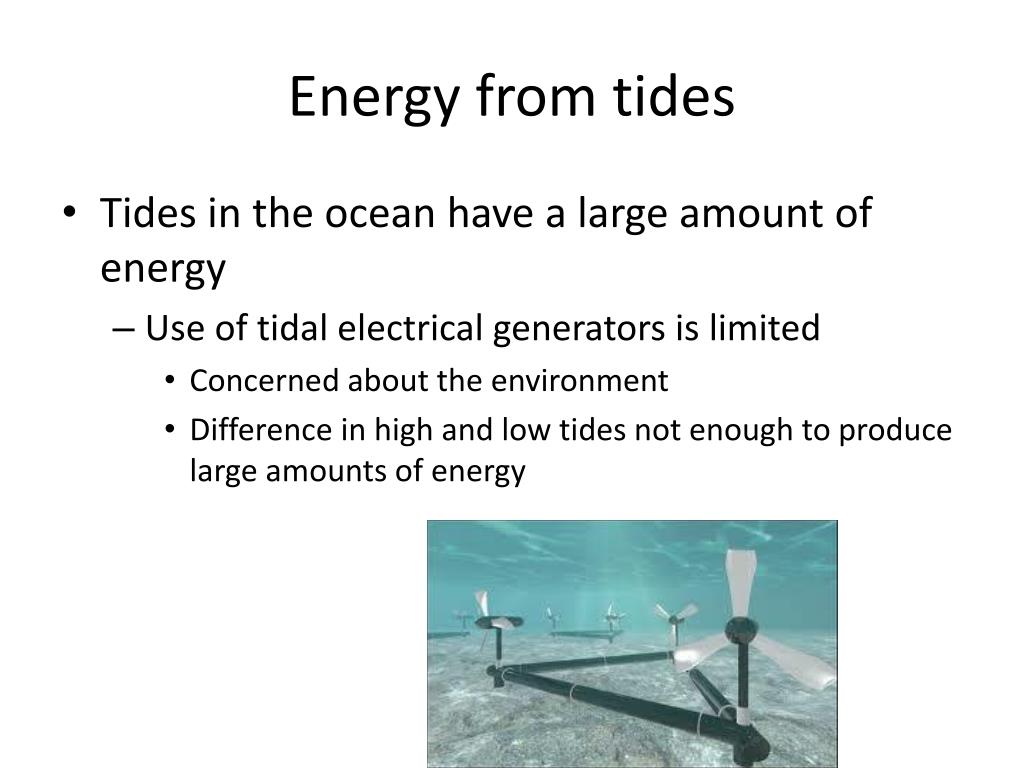 Energy from tides

• Tides in the ocean have a large amount of energy
– Use of tidal electrical generators is limited
• Concerned about the environment
• Difference in high and low tides not enough to produce large amounts of energy